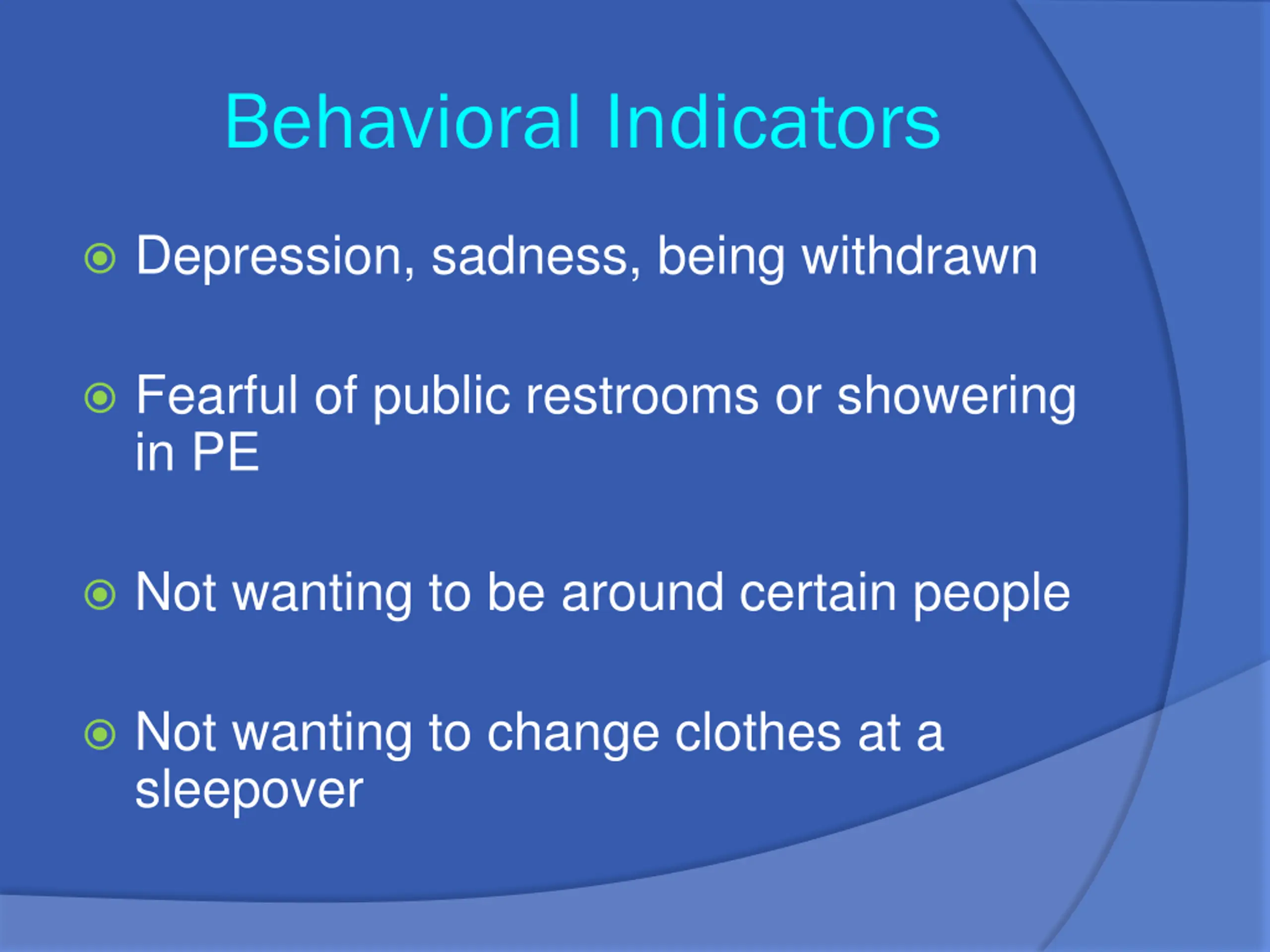 Behavioral Indicators

Depression, sadness, being withdrawn

Fearful of public restrooms or showering in PE

Not wanting to be around certain people

Not wanting to change clothes at a sleepover